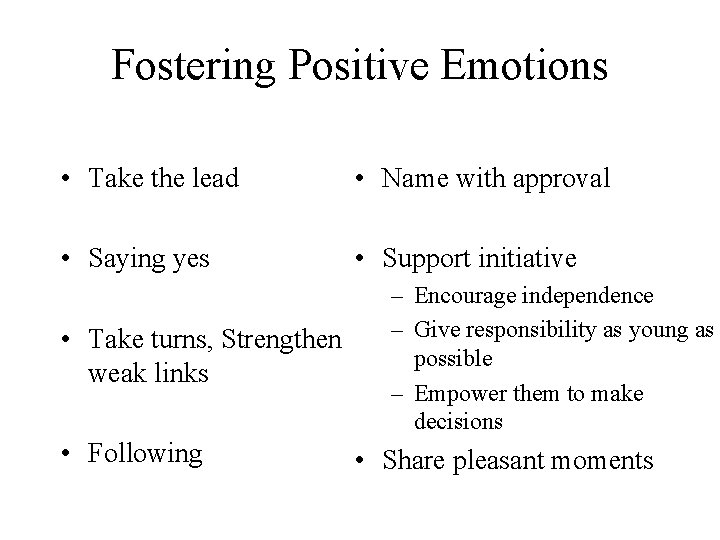 Fostering Positive Emotions

• Take the lead

• Saying yes

• Take turns, Strengthen weak links

• Following

• Name with approval

• Support initiative
– Encourage independence
– Give responsibility as young as possible
– Empower them to make decisions

• Share pleasant moments